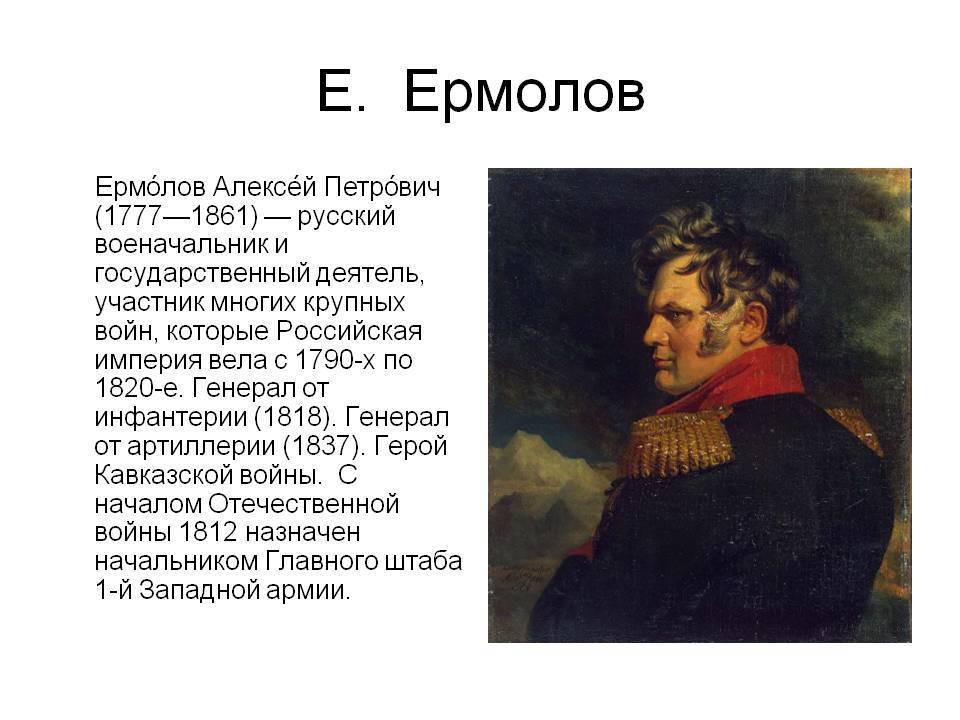 Е. Ермолов

Ермо́лов Алексе́й Петро́вич (1777—1861) — русский военачальник и государственный деятель, участник многих крупных войн, которые Российская империя вела с 1790-х по 1820-е. Генерал от инфантерии (1818). Генерал от артиллерии (1837). Герой Кавказской войны. С началом Отечественной войны 1812 назначен начальником Главного штаба 1-й Западной армии.